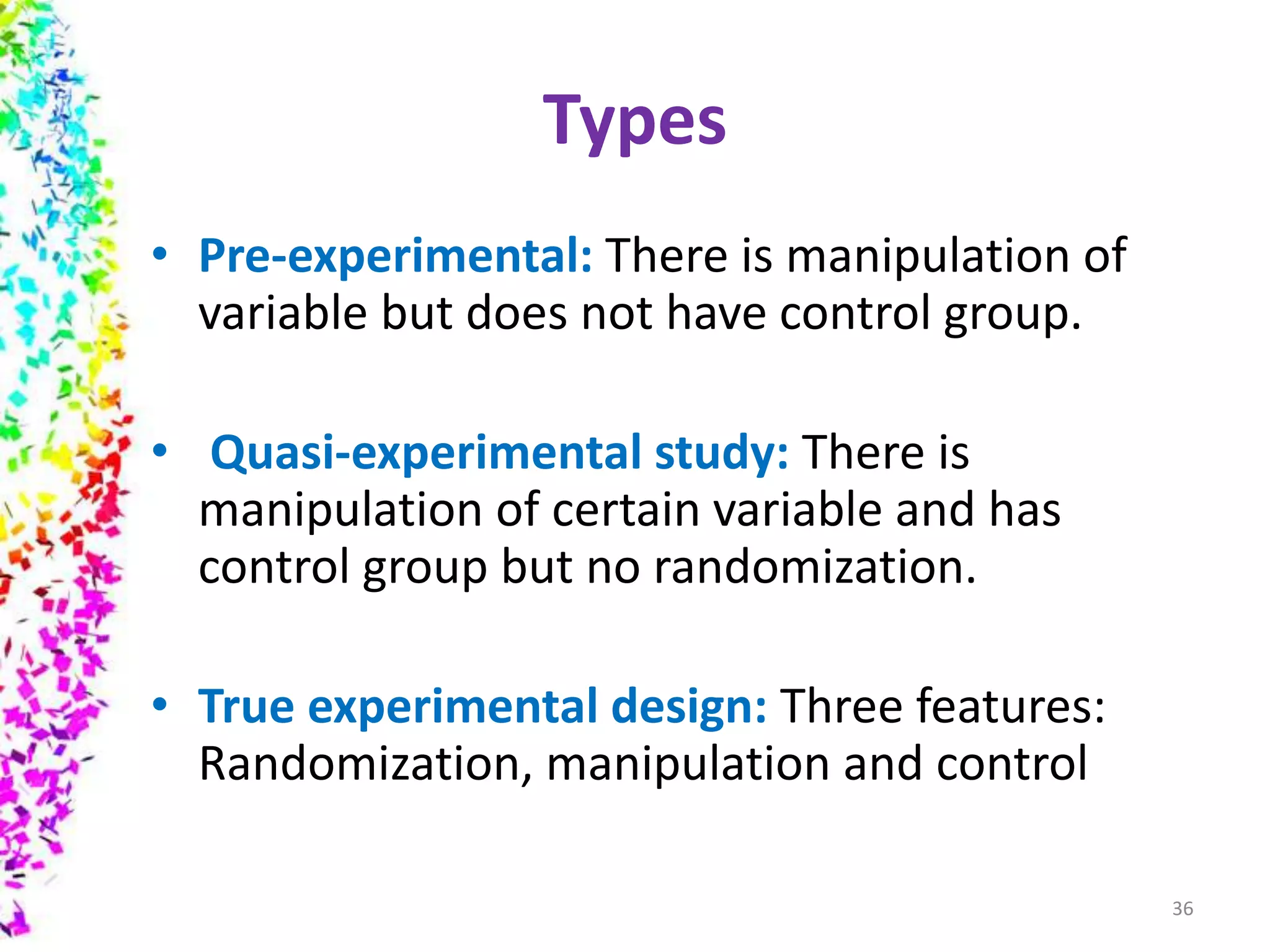 Types

• Pre-experimental: There is manipulation of variable but does not have control group.

• Quasi-experimental study: There is manipulation of certain variable and has control group but no randomization.

• True experimental design: Three features: Randomization, manipulation and control

36